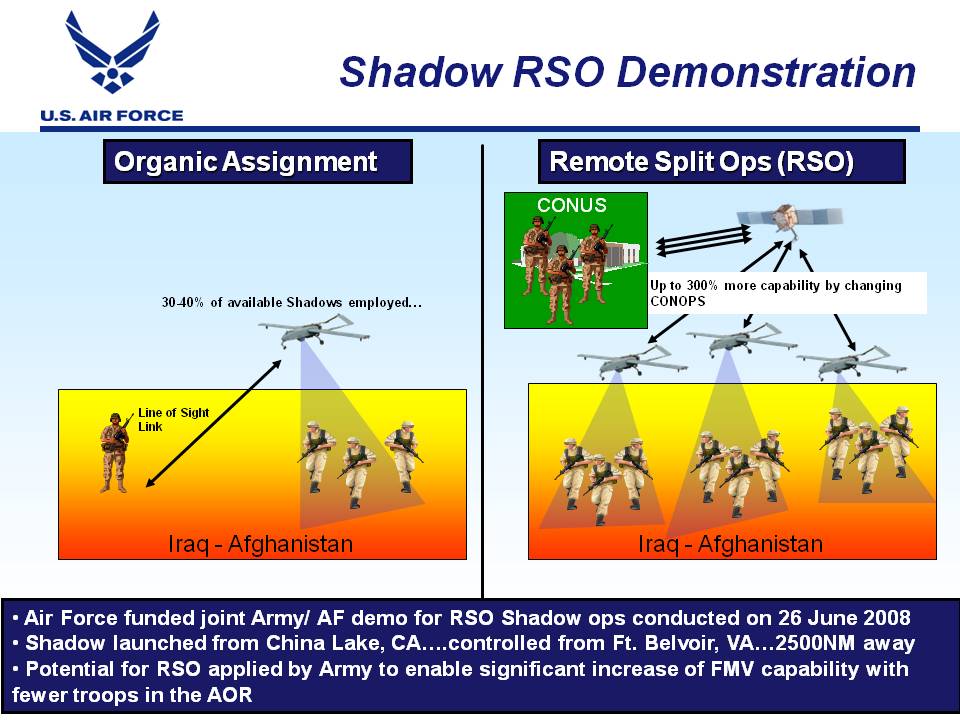 U.S. AIR FORCE

Shadow RSO Demonstration

Organic Assignment

30-40% of available Shadows employed…

Line of Sight Link

Iraq - Afghanistan

Remote Split Ops (RSO)

CONUS

Up to 300% more capability by changing CONOPS

Iraq - Afghanistan

• Air Force funded joint Army/ AF demo for RSO Shadow ops conducted on 26 June 2008
• Shadow launched from China Lake, CA….controlled from Ft. Belvoir, VA…2500NM away
• Potential for RSO applied by Army to enable significant increase of FMV capability with fewer troops in the AOR